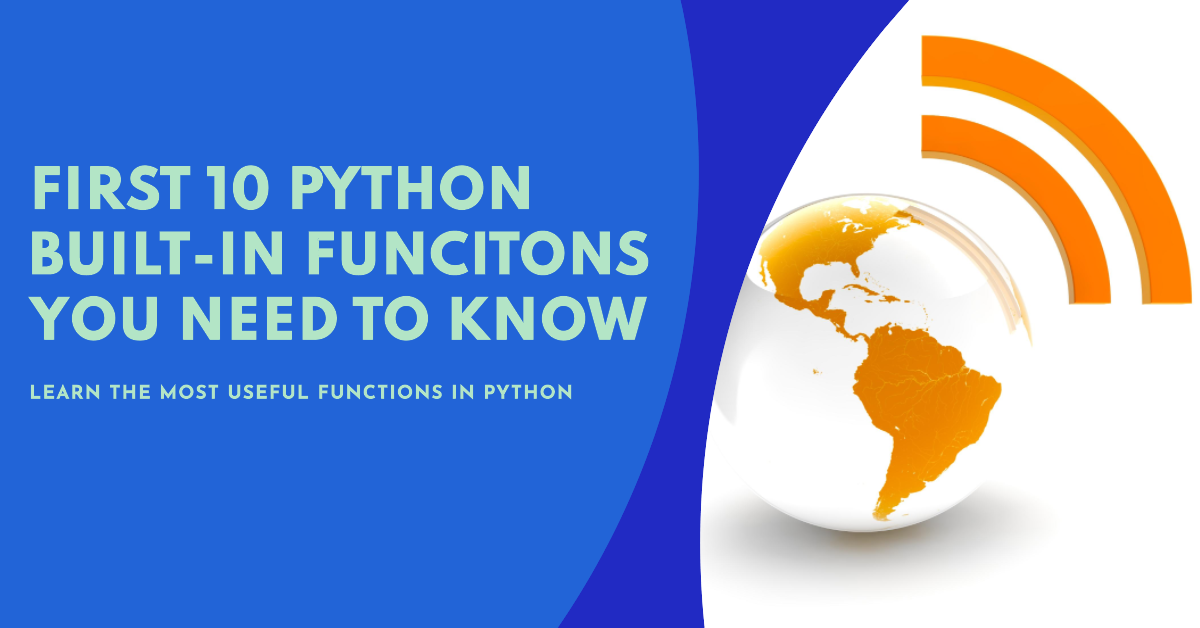 FIRST 10 PYTHON BUILT-IN FUNCITONS YOU NEED TO KNOW

LEARN THE MOST USEFUL FUNCTIONS IN PYTHON